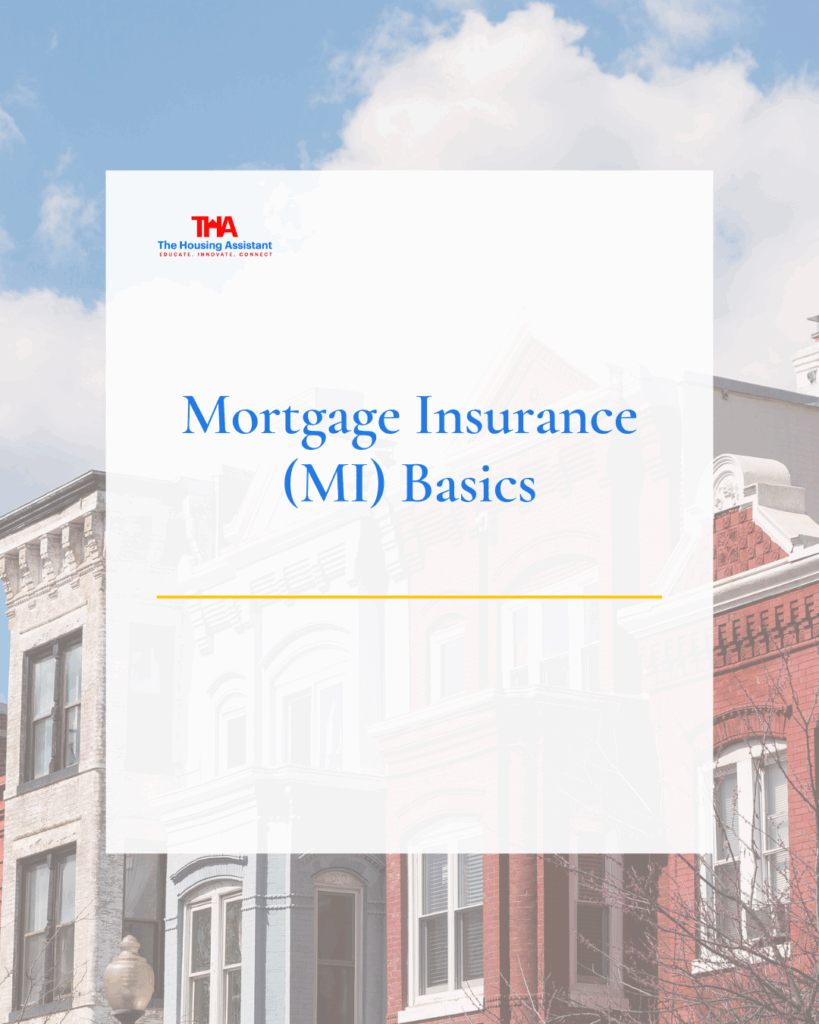 THA
The Housing Assistant
EDUCATE. INNOVATE. CONNECT

Mortgage Insurance (MI) Basics